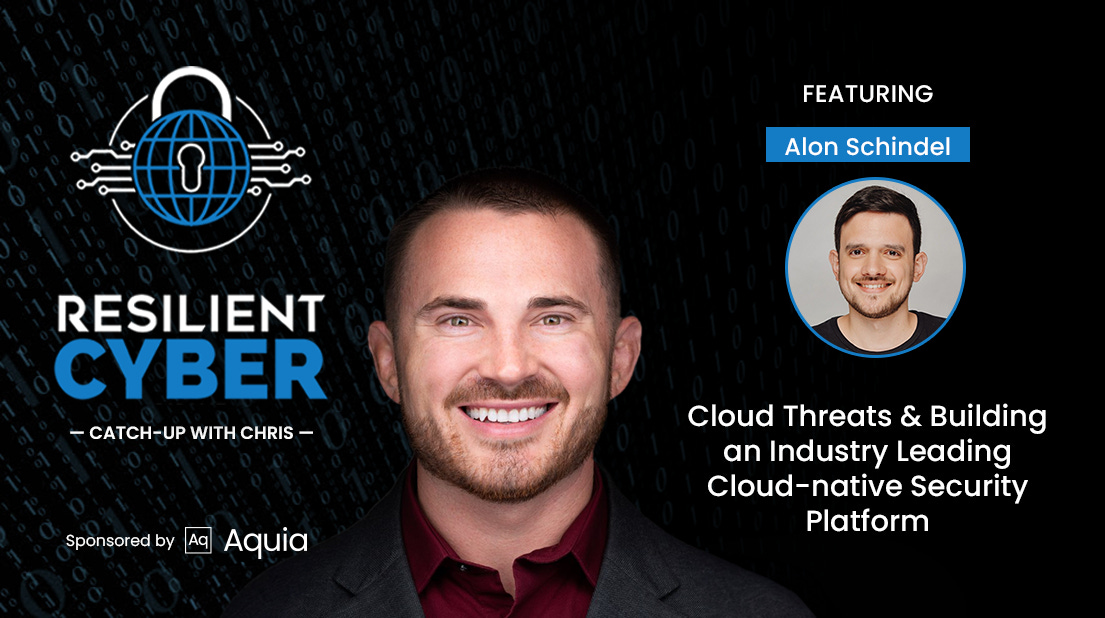 RESILIENT CYBER

— CATCH-UP WITH CHRIS —

Sponsored by Aq Aquia

FEATURING

Alon Schindel

Cloud Threats & Building an Industry Leading Cloud-native Security Platform